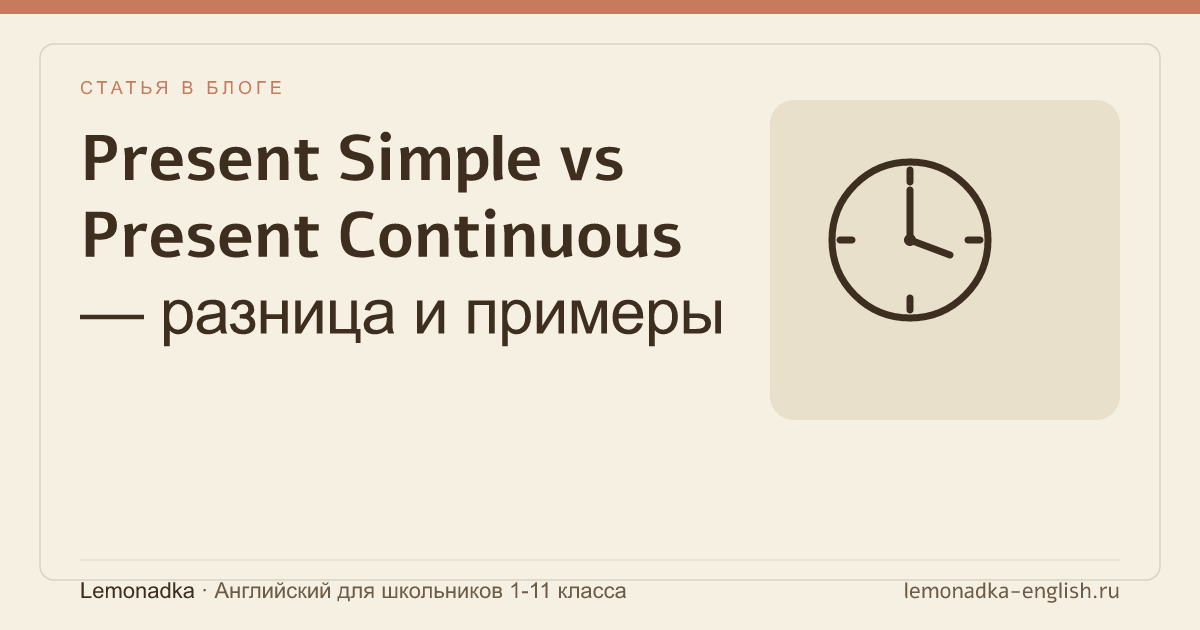 СТАТЬЯ В БЛОГЕ

Present Simple vs Present Continuous — разница и примеры

Lemonadka · Английский для школьников 1-11 класса

lemonadka-english.ru